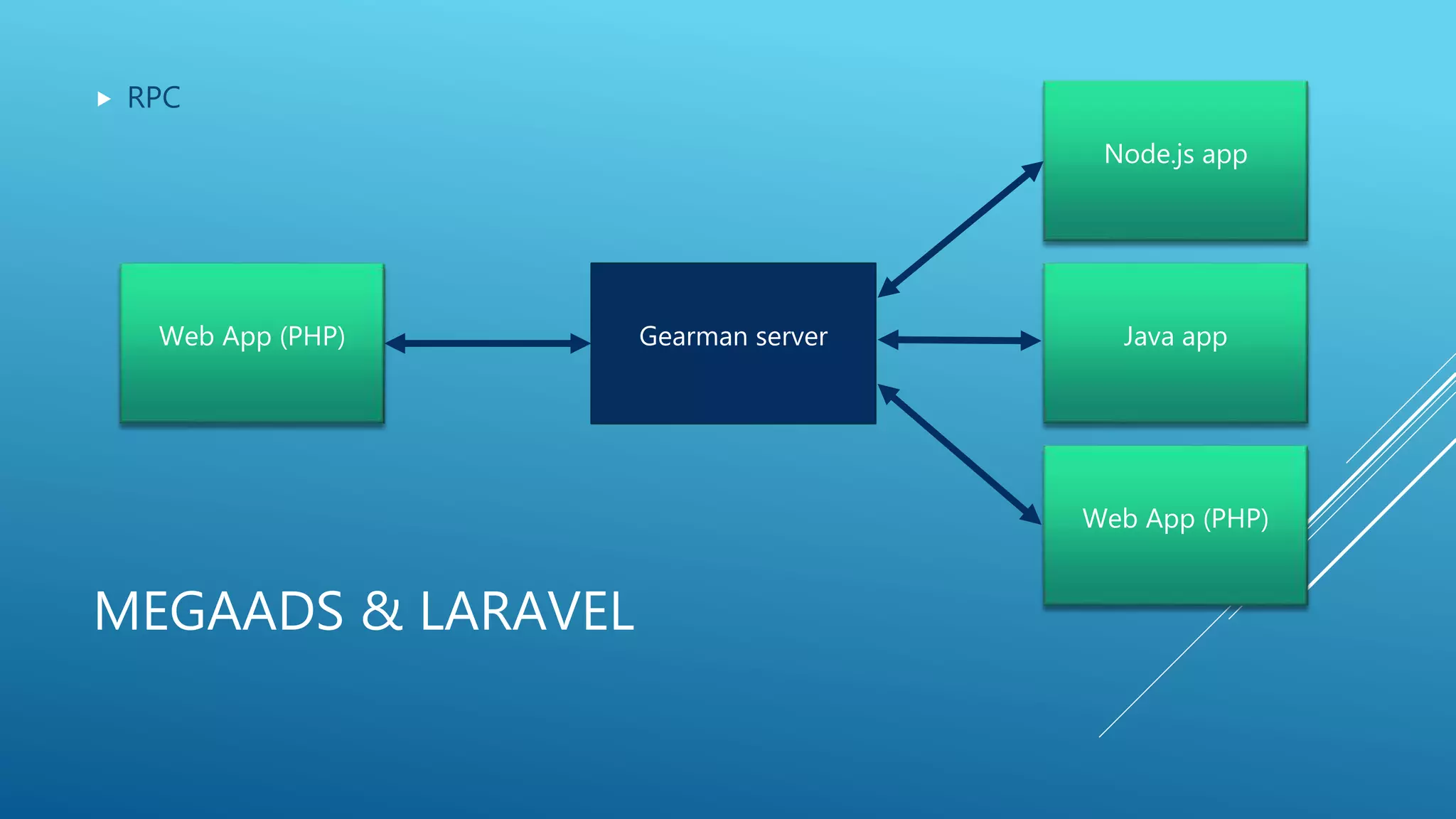 RPC

Web App (PHP)

Gearman server

Node.js app

Java app

Web App (PHP)

MEGAADS & LARAVEL